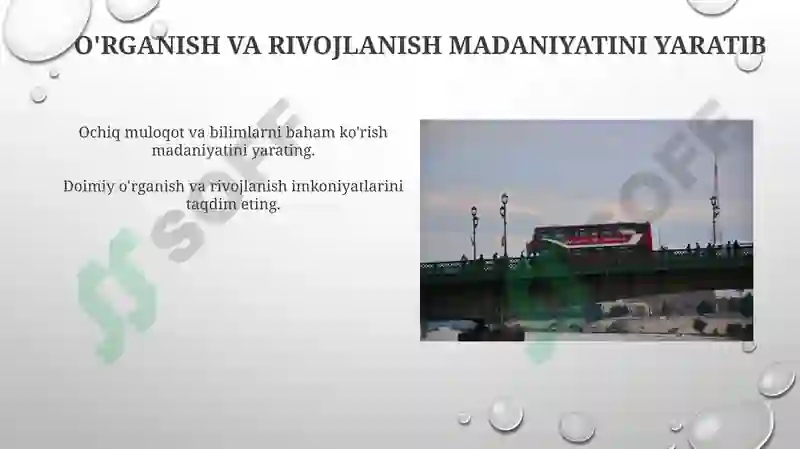 O'RGANISH VA RIVOJLANISH MADANIYATINI YARATIB

Ochiq muloqot va bilimlarni baham ko'rish madaniyatini yarating.

Doimiy o'rganish va rivojlanish imkoniyatlarini taqdim eting.

SOFF

SOFF